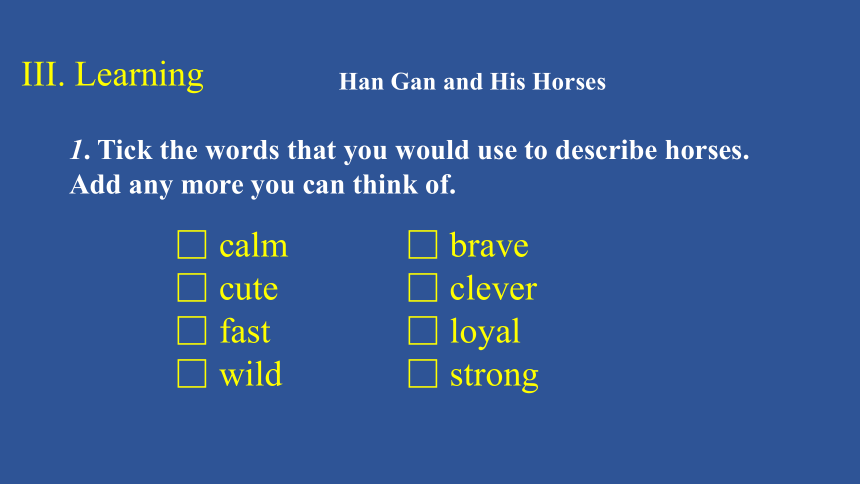 III. Learning

Han Gan and His Horses

1. Tick the words that you would use to describe horses. Add any more you can think of.

☐ calm
☐ cute
☐ fast
☐ wild

☐ brave
☐ clever
☐ loyal
☐ strong